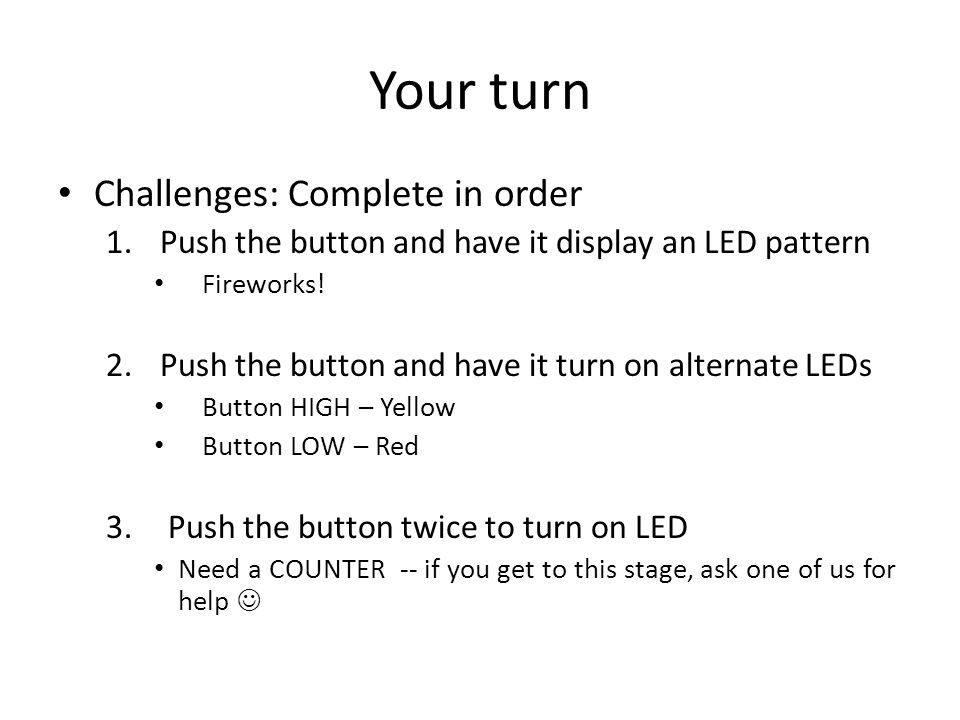 Your turn

• Challenges: Complete in order
1. Push the button and have it display an LED pattern
• Fireworks!

2. Push the button and have it turn on alternate LEDs
• Button HIGH – Yellow
• Button LOW – Red

3. Push the button twice to turn on LED
• Need a COUNTER -- if you get to this stage, ask one of us for help ☺